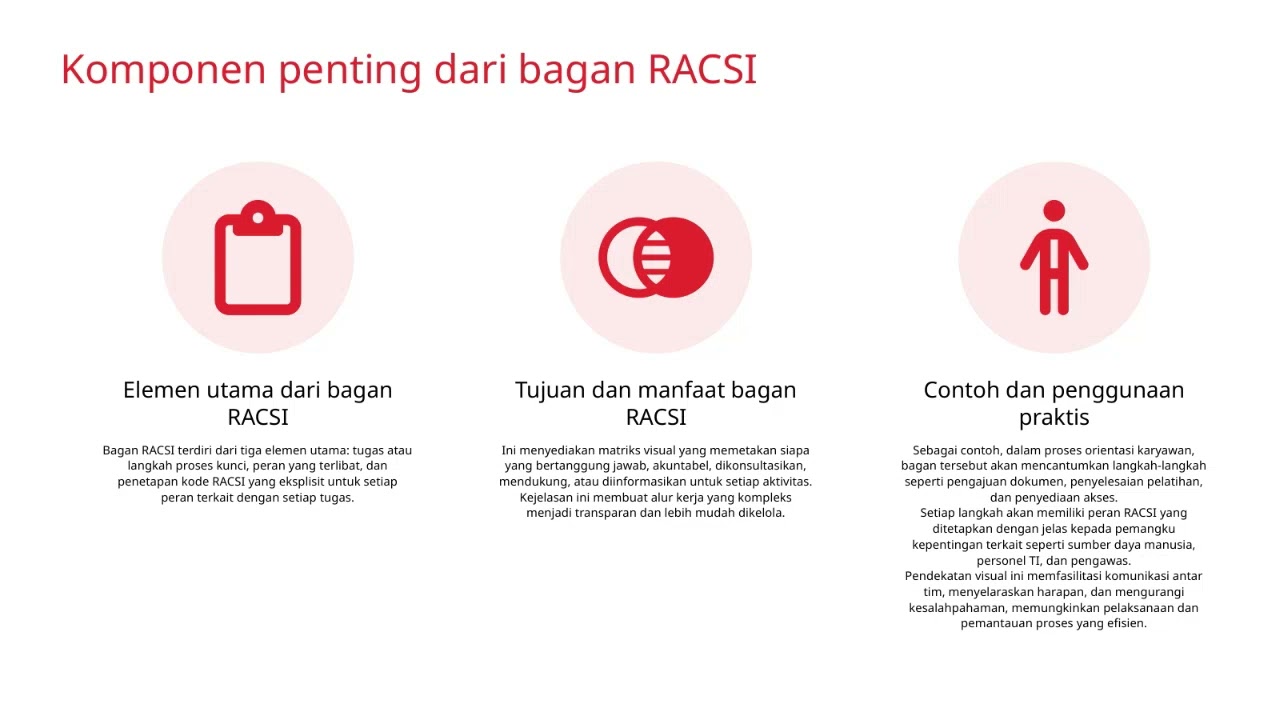 Komponen penting dari bagan RACSI

Elemen utama dari bagan RACSI

Bagan RACSI terdiri dari tiga elemen utama: tugas atau langkah proses kunci, peran yang terlibat, dan penetapan kode RACSI yang eksplisit untuk setiap peran terkait dengan setiap tugas.

Tujuan dan manfaat bagan RACSI

Ini menyediakan matriks visual yang memetakan siapa yang bertanggung jawab, akuntabel, dikonsultasikan, mendukung, atau diinformasikan untuk setiap aktivitas. Kejelasan ini membuat alur kerja yang kompleks menjadi transparan dan lebih mudah dikelola.

Contoh dan penggunaan praktis

Sebagai contoh, dalam proses orientasi karyawan, bagan tersebut akan mencantumkan langkah-langkah seperti pengajuan dokumen, penyelesaian pelatihan, dan penyediaan akses.
Setiap langkah akan memiliki peran RACSI yang ditetapkan dengan jelas kepada pemangku kepentingan terkait seperti sumber daya manusia, personel TI, dan pengawas.
Pendekatan visual ini memfasilitasi komunikasi antar tim, menyelaraskan harapan, dan mengurangi kesalahpahaman, memungkinkan pelaksanaan dan pemantauan proses yang efisien.